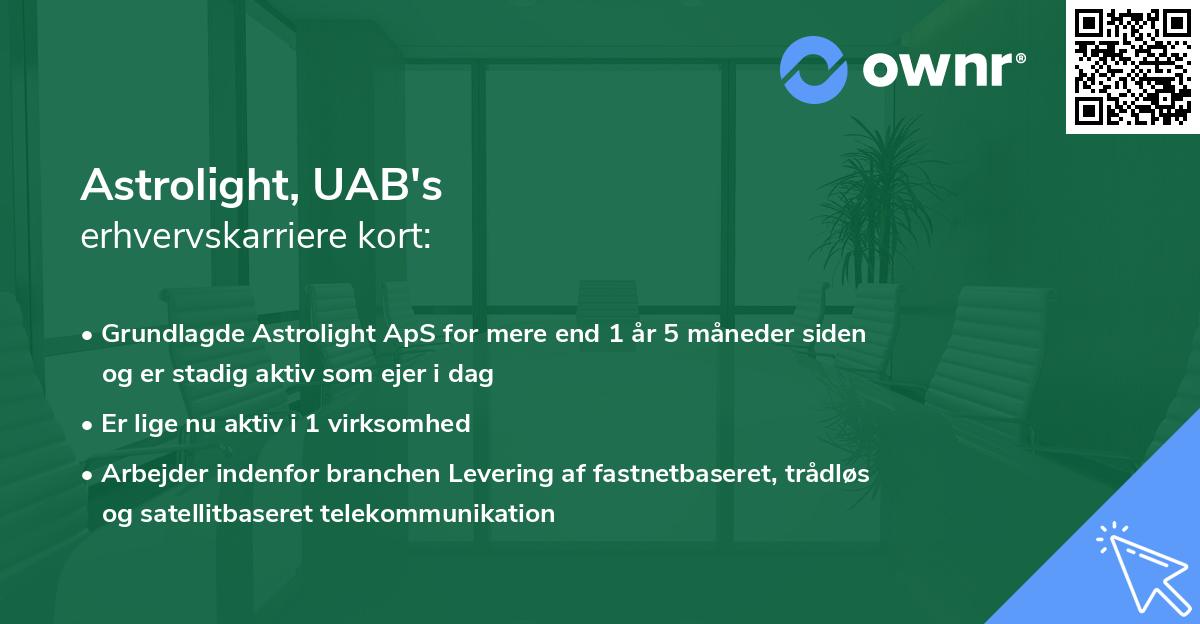 ownr®

Astrolight, UAB's
erhvervskarriere kort:

• Grundlagde Astrolight ApS for mere end 1 år 5 måneder siden og er stadig aktiv som ejer i dag

• Er lige nu aktiv i 1 virksomhed

• Arbejder indenfor branchen Levering af fastnetbaseret, trådløs og satellitbaseret telekommunikation